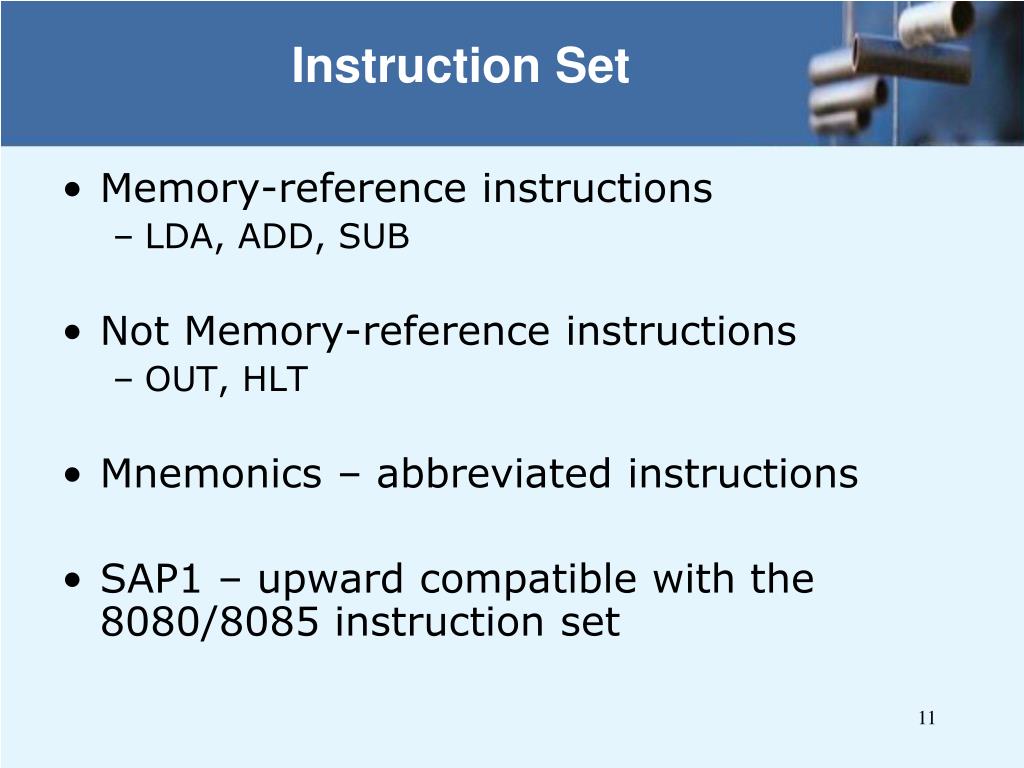 Instruction Set

• Memory-reference instructions
– LDA, ADD, SUB

• Not Memory-reference instructions
– OUT, HLT

• Mnemonics – abbreviated instructions

• SAP1 – upward compatible with the 8080/8085 instruction set

11